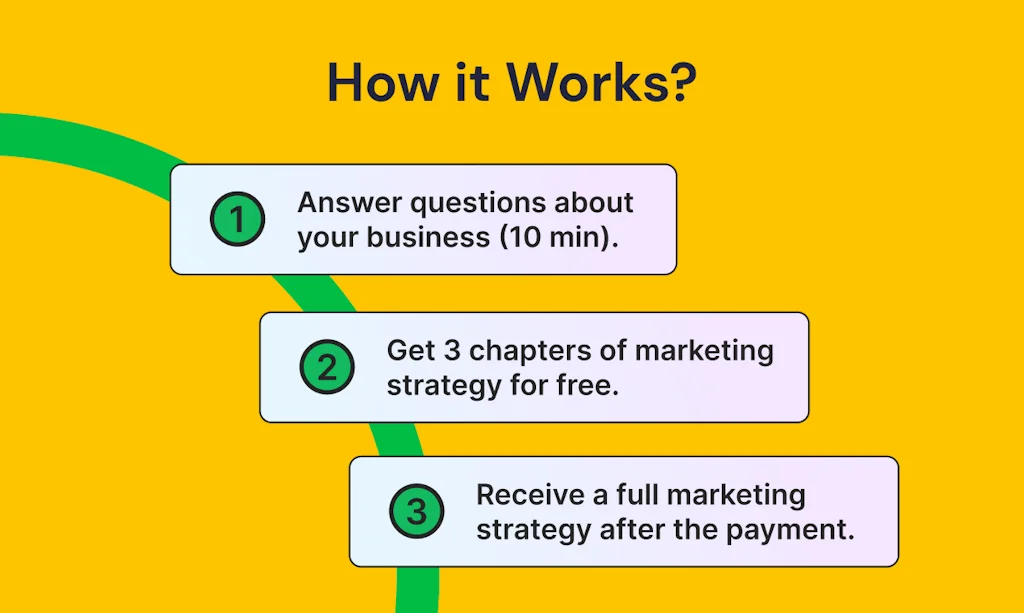 How it Works?

1 Answer questions about your business (10 min).

2 Get 3 chapters of marketing strategy for free.

3 Receive a full marketing strategy after the payment.